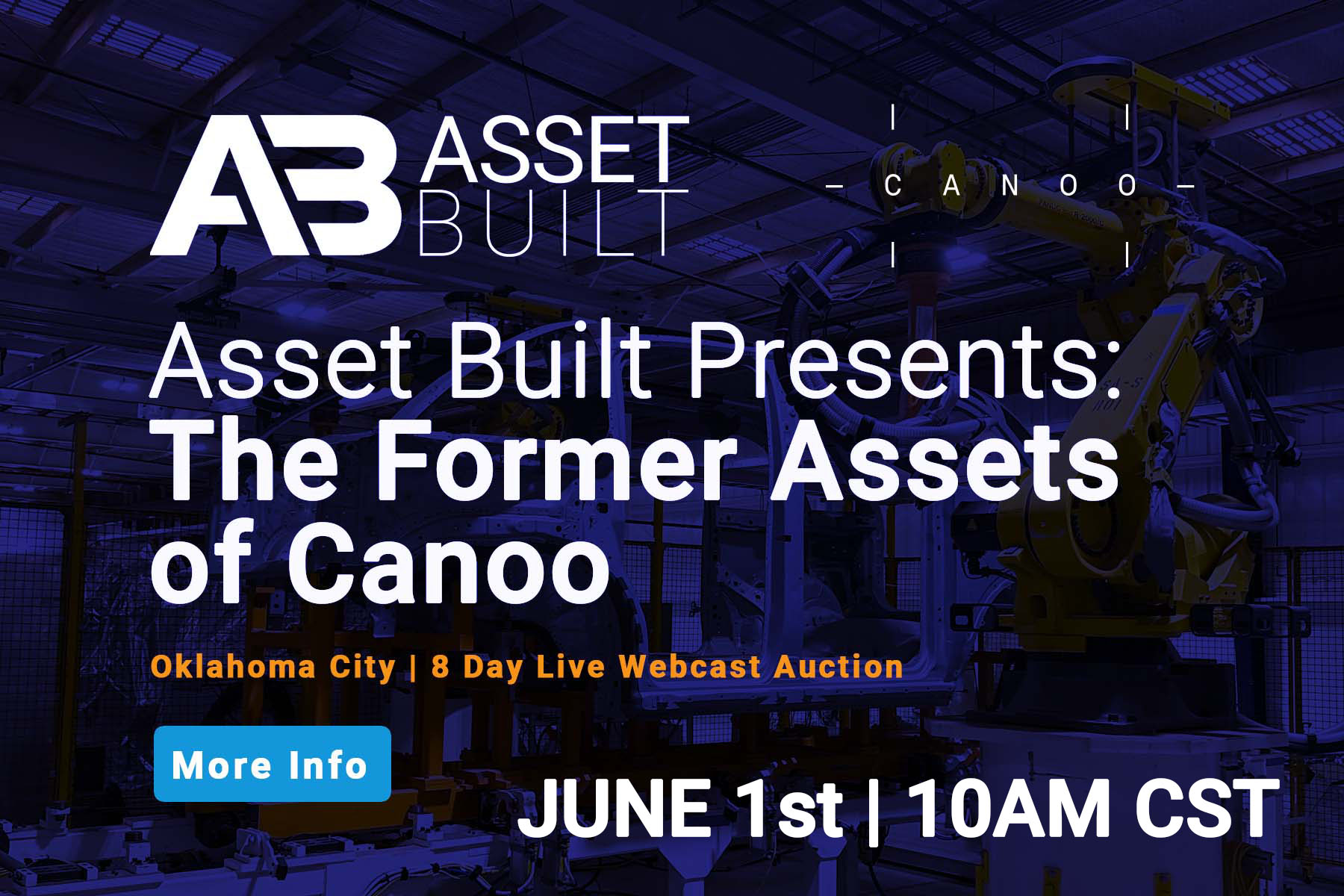 AB ASSET BUILT

CANOO

Asset Built Presents:
The Former Assets of Canoo

Oklahoma City | 8 Day Live Webcast Auction

More Info

JUNE 1st | 10AM CST